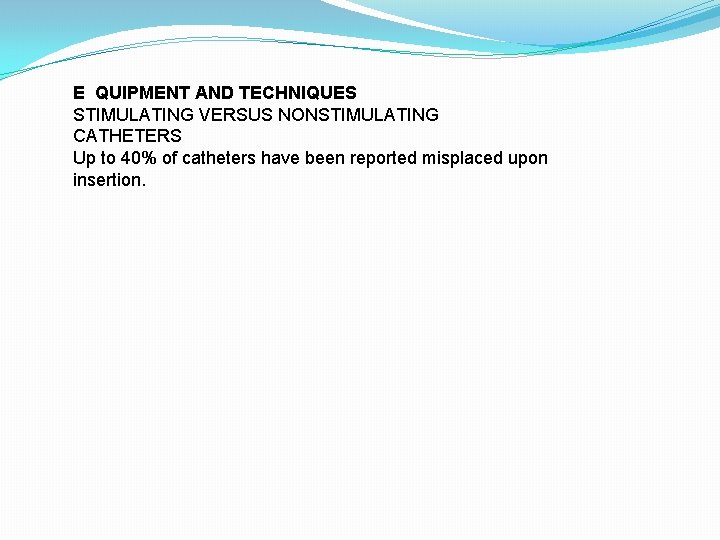 E QUIPMENT AND TECHNIQUES
STIMULATING VERSUS NONSTIMULATING CATHETERS
Up to 40% of catheters have been reported misplaced upon insertion.